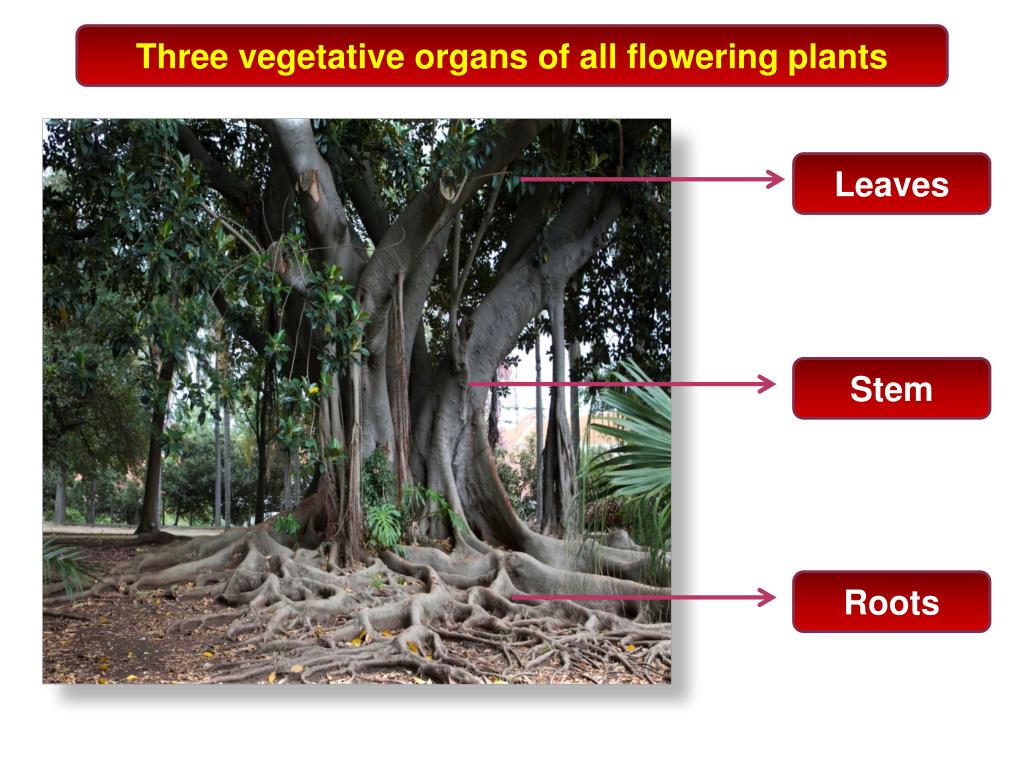 Three vegetative organs of all flowering plants

Leaves

Stem

Roots